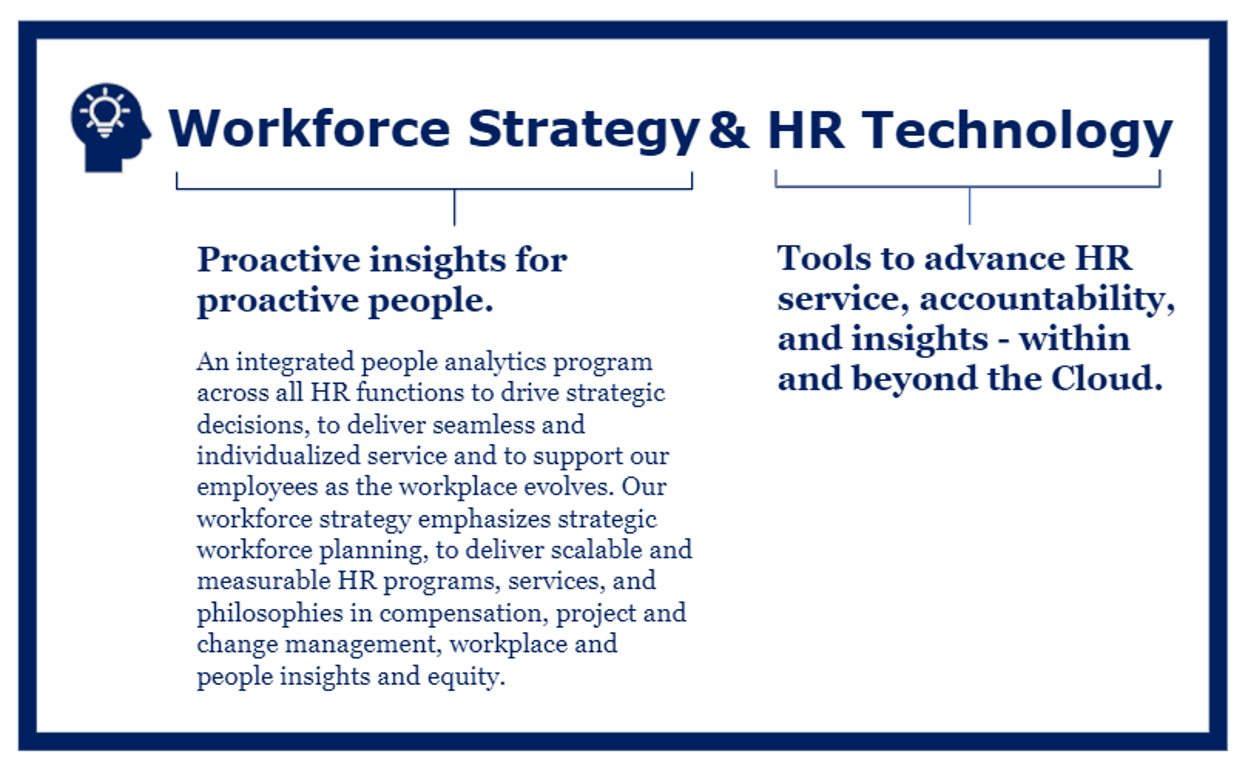 Workforce Strategy & HR Technology

Proactive insights for proactive people.

An integrated people analytics program across all HR functions to drive strategic decisions, to deliver seamless and individualized service and to support our employees as the workplace evolves. Our workforce strategy emphasizes strategic workforce planning, to deliver scalable and measurable HR programs, services, and philosophies in compensation, project and change management, workplace and people insights and equity.

Tools to advance HR service, accountability, and insights - within and beyond the Cloud.